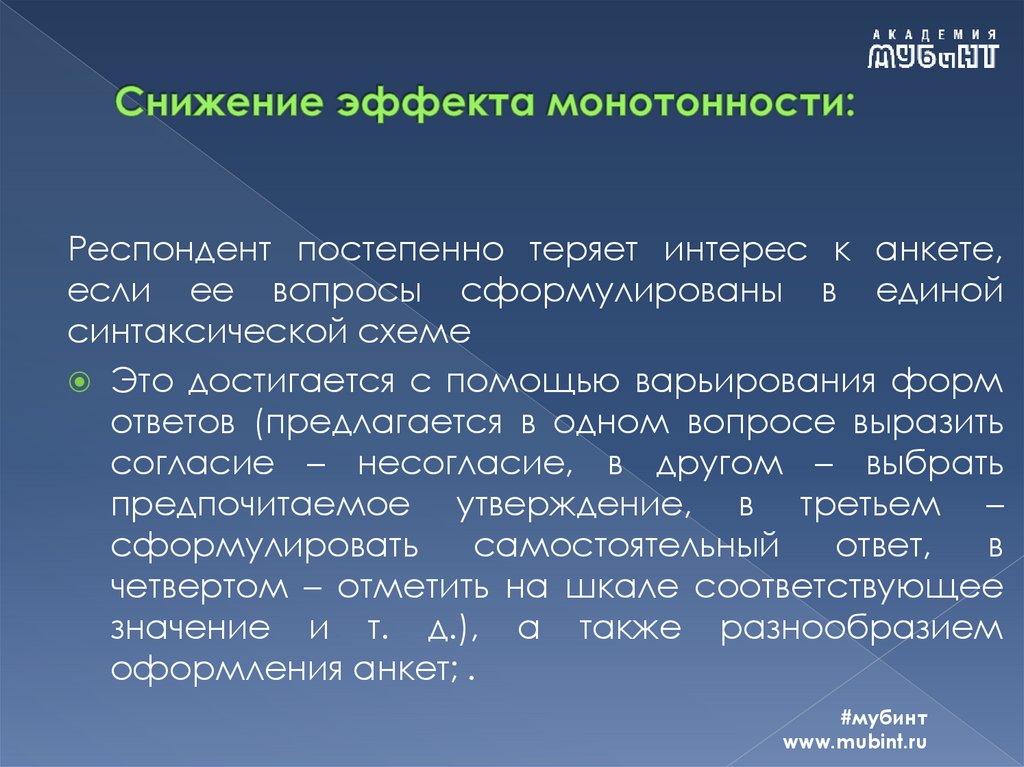 АКАДЕМИЯ
МУБиНТ

Снижение эффекта монотонности:

Респондент постепенно теряет интерес к анкете, если ее вопросы сформулированы в единой синтаксической схеме

Это достигается с помощью варьирования форм ответов (предлагается в одном вопросе выразить согласие – несогласие, в другом – выбрать предпочитаемое утверждение, в третьем – сформулировать самостоятельный ответ, в четвертом – отметить на шкале соответствующее значение и т. д.), а также разнообразием оформления анкет; .

#мубинт
www.mubint.ru